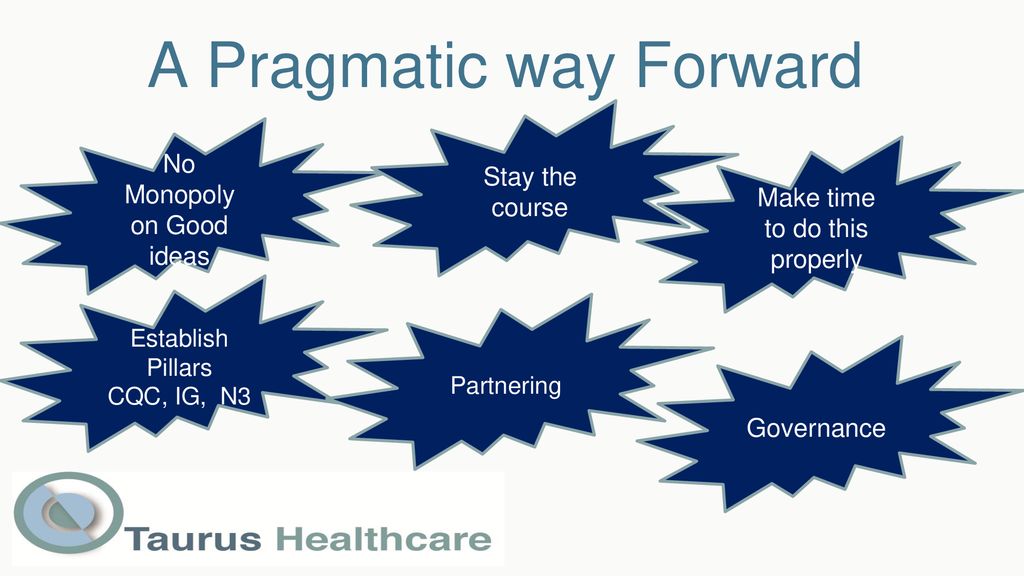 A Pragmatic way Forward

No Monopoly on Good ideas

Stay the course

Make time to do this properly

Establish Pillars CQC, IG, N3

Partnering

Governance

Taurus Healthcare